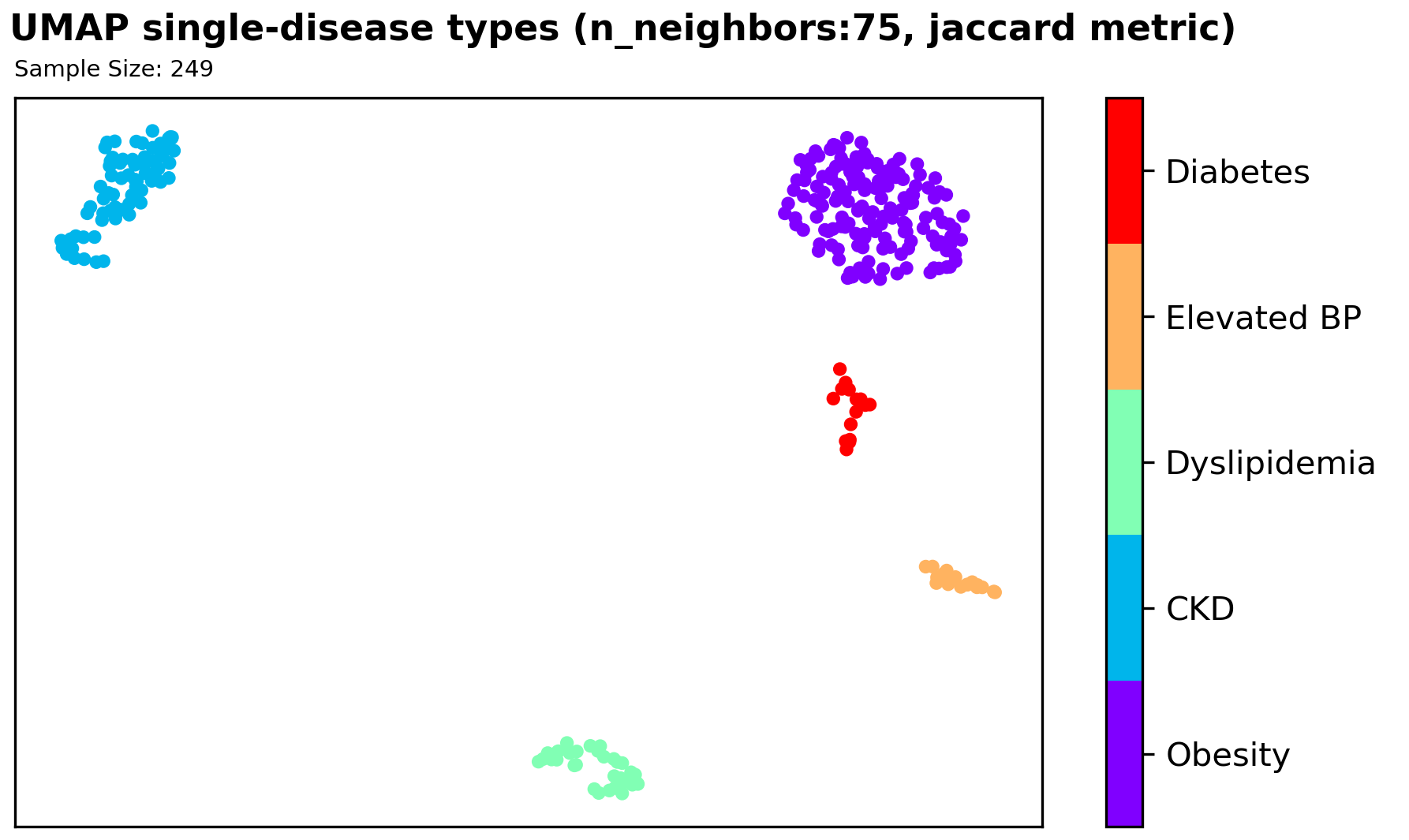 UMAP single-disease types (n_neighbors:75, jaccard metric)
Sample Size: 249

Diabetes
Elevated BP
Dyslipidemia
CKD
Obesity